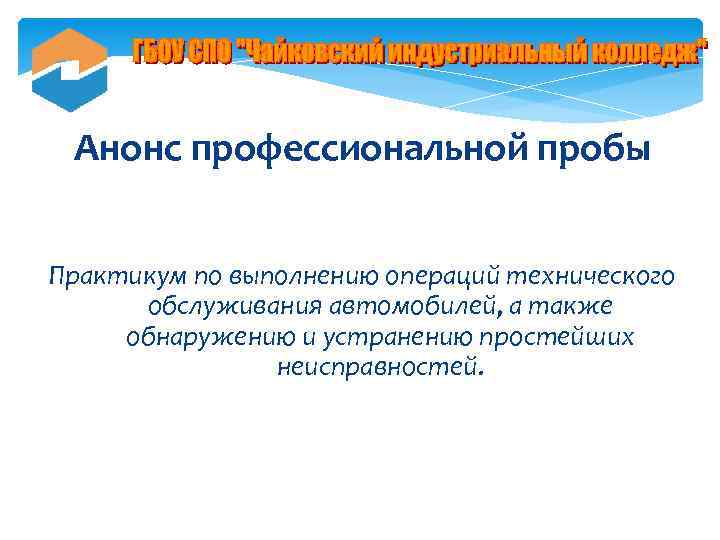 ГБОУ СПО "Чайковский индустриальный колледж"

Анонс профессиональной пробы

Практикум по выполнению операций технического обслуживания автомобилей, а также обнаружению и устранению простейших неисправностей.